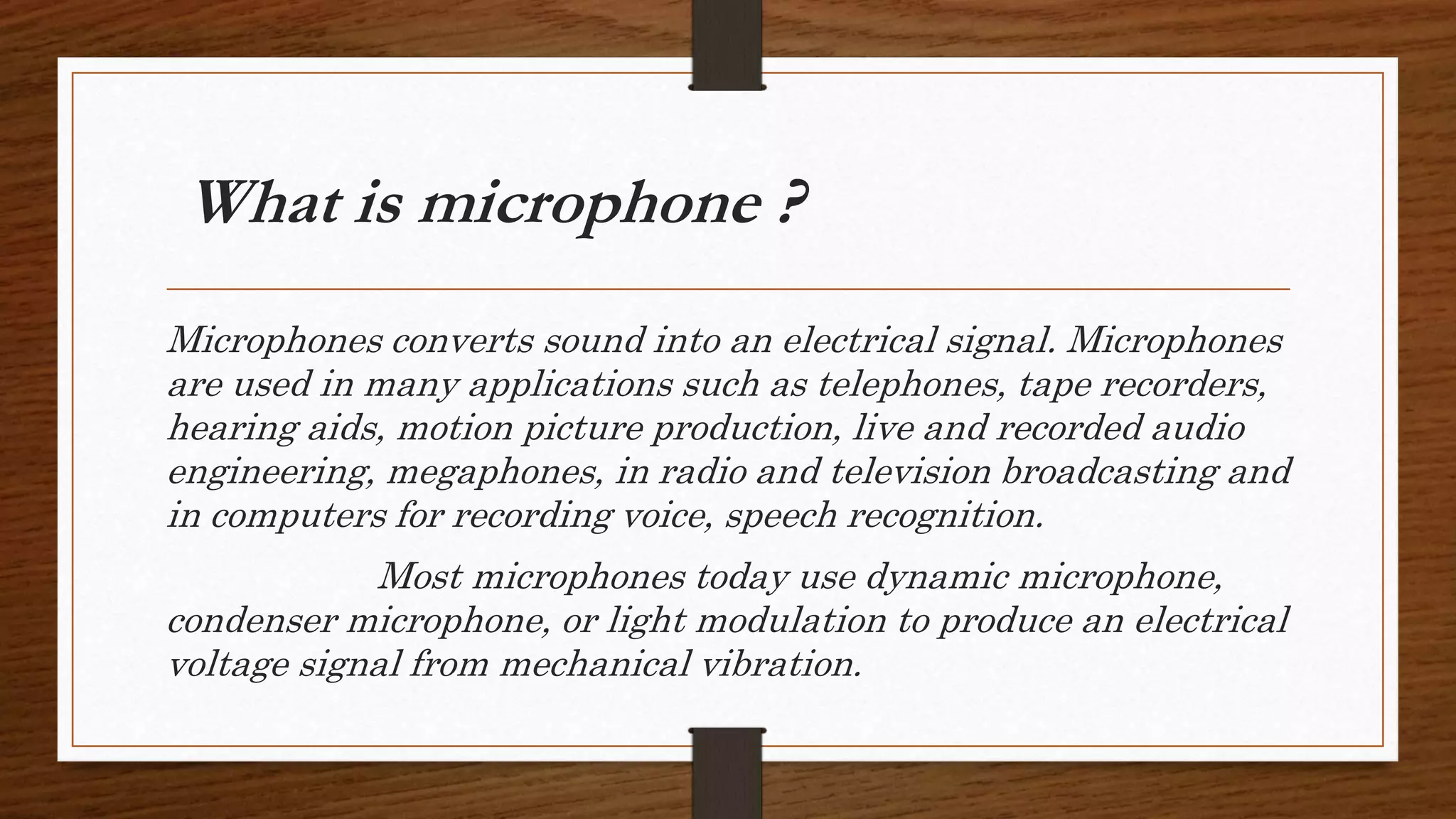 What is microphone ?

Microphones converts sound into an electrical signal. Microphones are used in many applications such as telephones, tape recorders, hearing aids, motion picture production, live and recorded audio engineering, megaphones, in radio and television broadcasting and in computers for recording voice, speech recognition.

Most microphones today use dynamic microphone, condenser microphone, or light modulation to produce an electrical voltage signal from mechanical vibration.